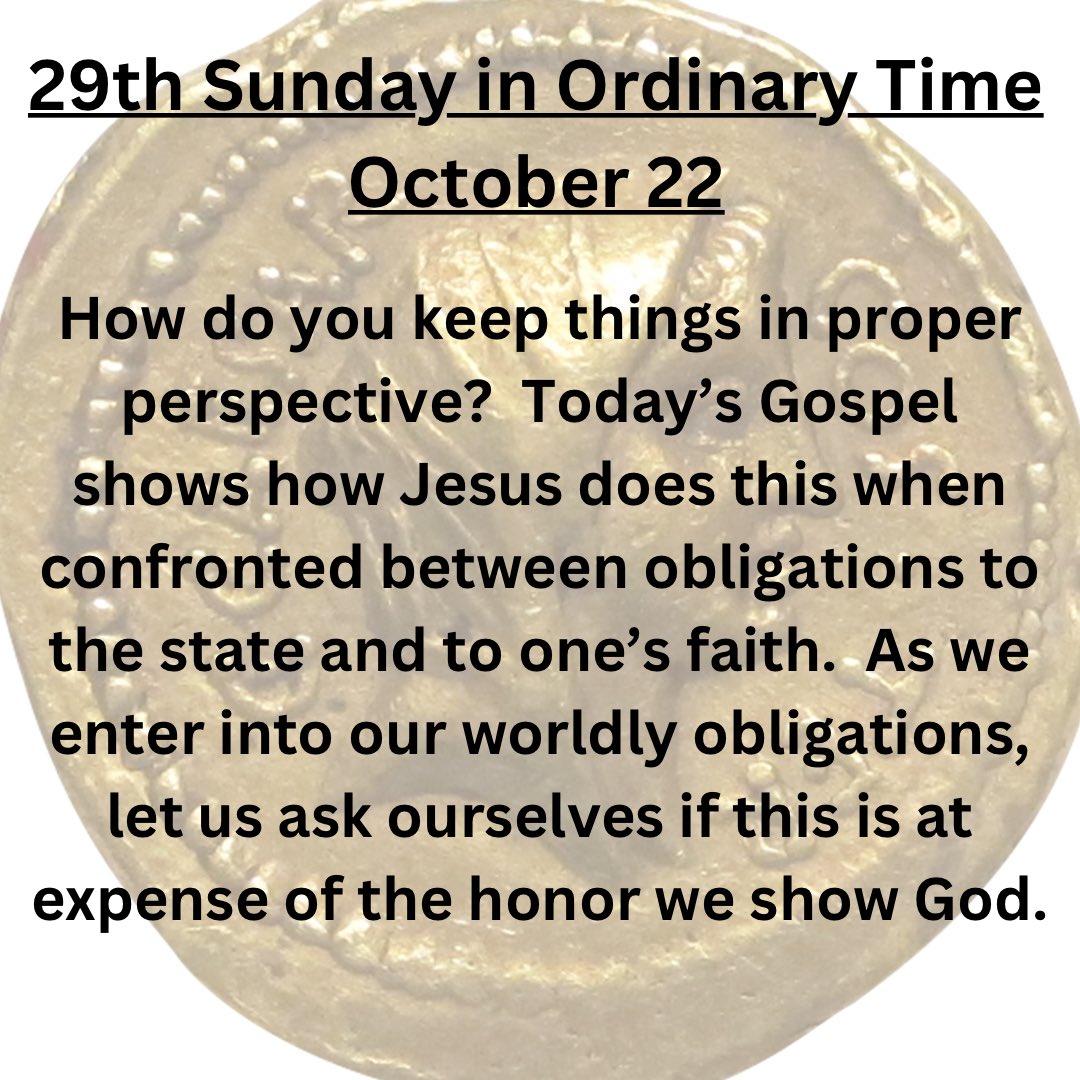 29th Sunday in Ordinary Time
October 22

How do you keep things in proper perspective?  Today’s Gospel shows how Jesus does this when confronted between obligations to the state and to one’s faith.  As we enter into our worldly obligations, let us ask ourselves if this is at expense of the honor we show God.